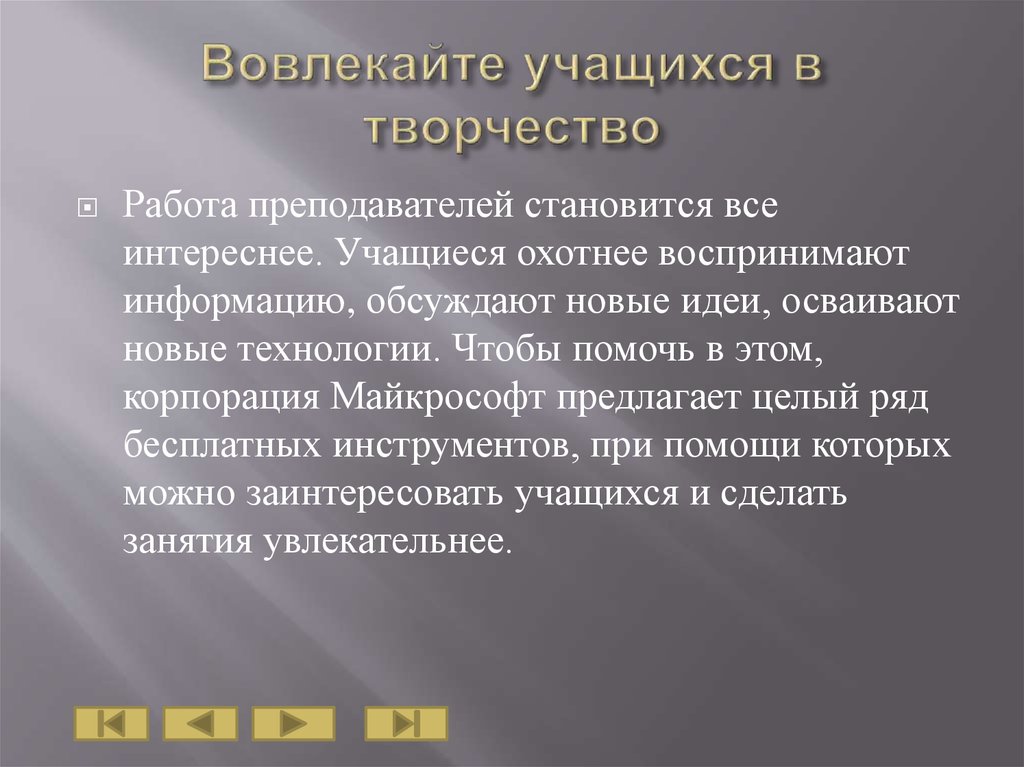 Вовлекайте учащихся в творчество

Работа преподавателей становится все интереснее. Учащиеся охотнее воспринимают информацию, обсуждают новые идеи, осваивают новые технологии. Чтобы помочь в этом, корпорация Майкрософт предлагает целый ряд бесплатных инструментов, при помощи которых можно заинтересовать учащихся и сделать занятия увлекательнее.